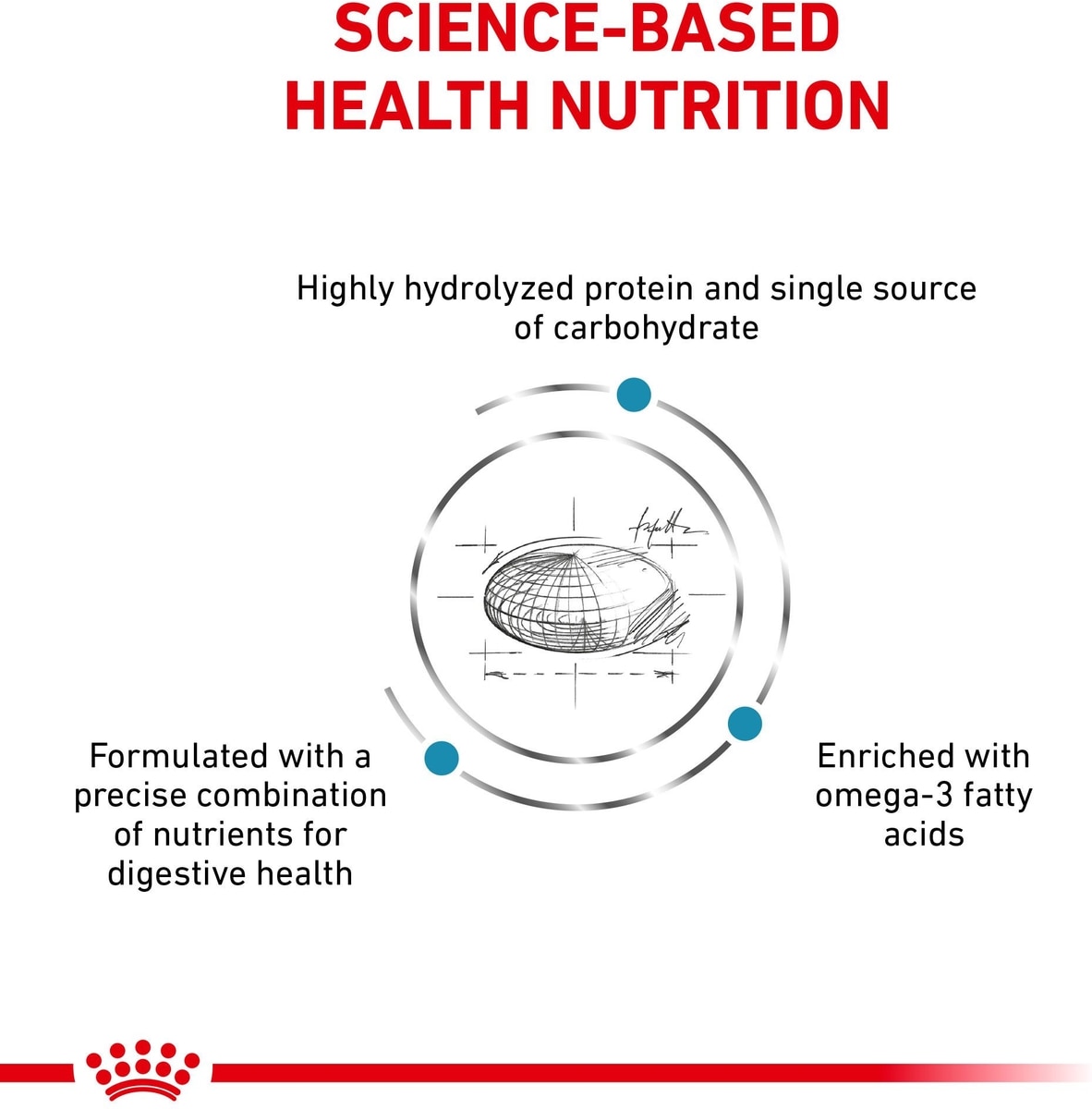 SCIENCE-BASED HEALTH NUTRITION

Highly hydrolyzed protein and single source of carbohydrate

Formulated with a precise combination of nutrients for digestive health

Enriched with omega-3 fatty acids